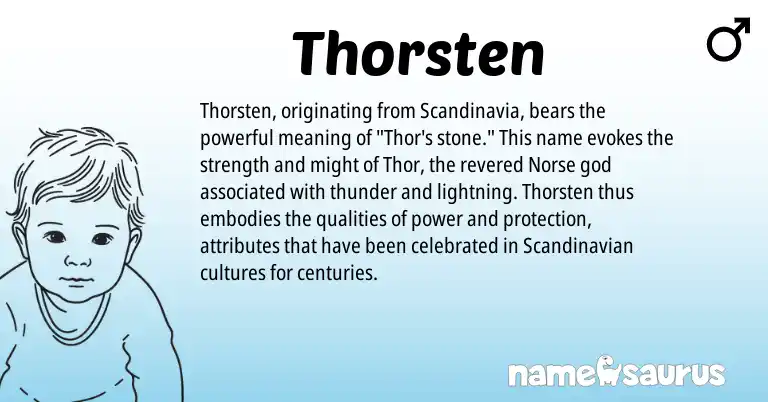 Thorsten

♂

Thorsten, originating from Scandinavia, bears the powerful meaning of "Thor's stone." This name evokes the strength and might of Thor, the revered Norse god associated with thunder and lightning. Thorsten thus embodies the qualities of power and protection, attributes that have been celebrated in Scandinavian cultures for centuries.

namesaurus